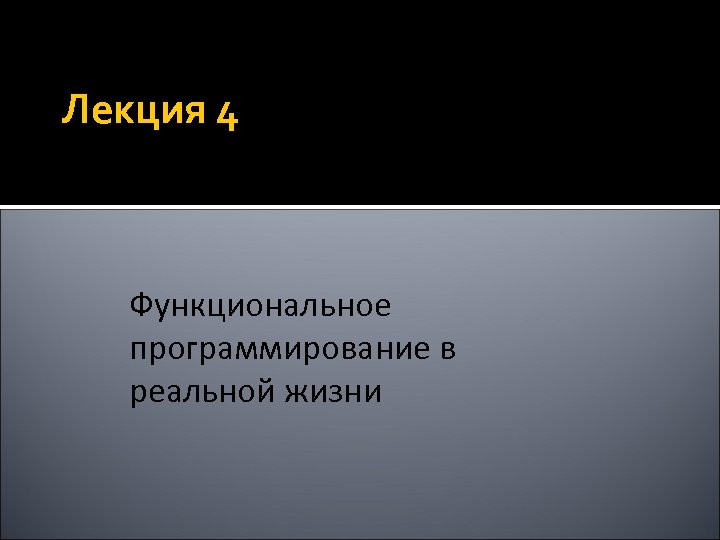 Лекция 4

Функциональное программирование в реальной жизни